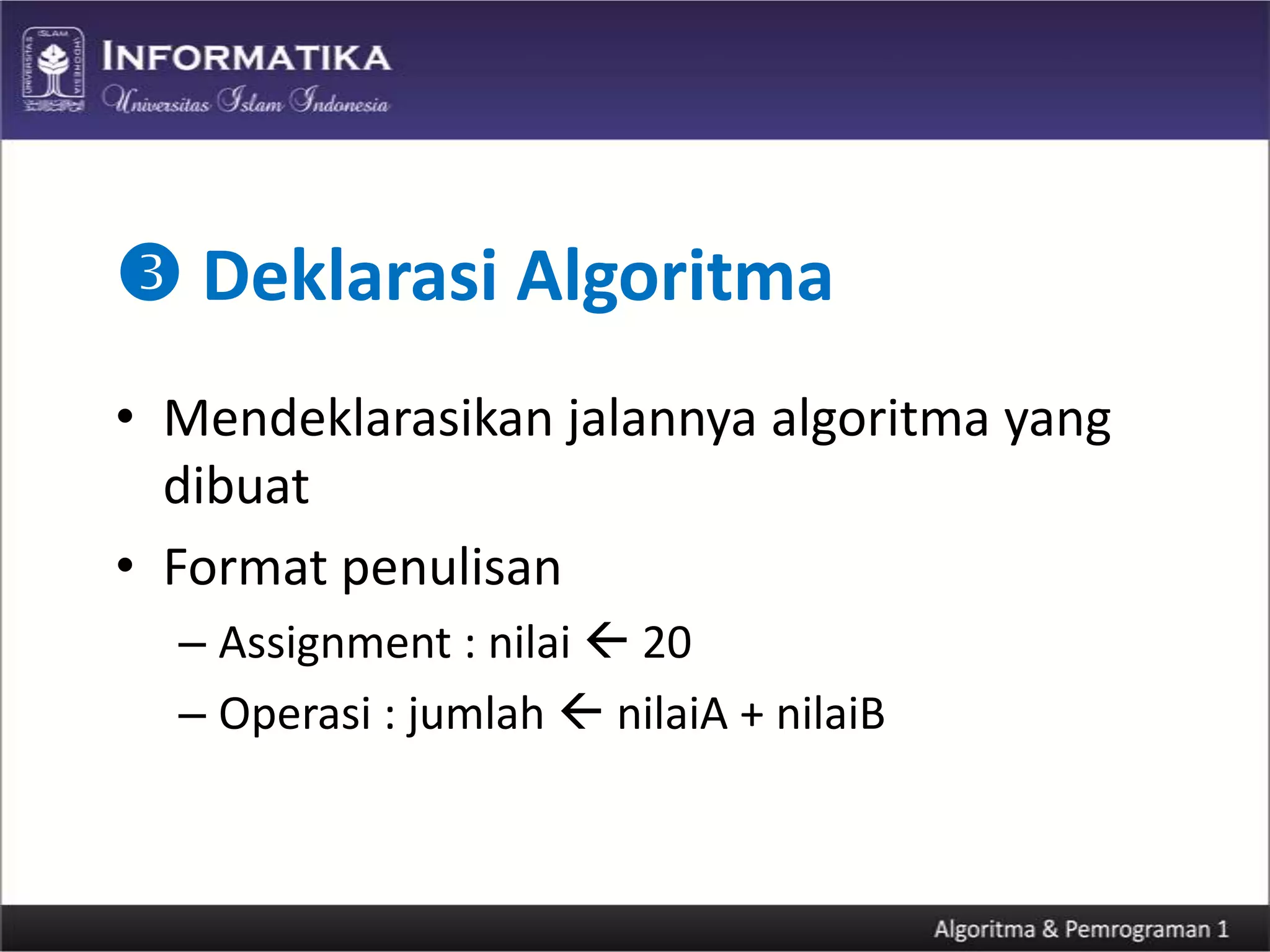 UNIVERSITAS ISLAM INDONESIA

INFORMATIKA
Universitas Islam Indonesia

❸ Deklarasi Algoritma

• Mendeklarasikan jalannya algoritma yang dibuat
• Format penulisan
– Assignment : nilai ← 20
– Operasi : jumlah ← nilaiA + nilaiB

Algoritma & Pemrograman 1